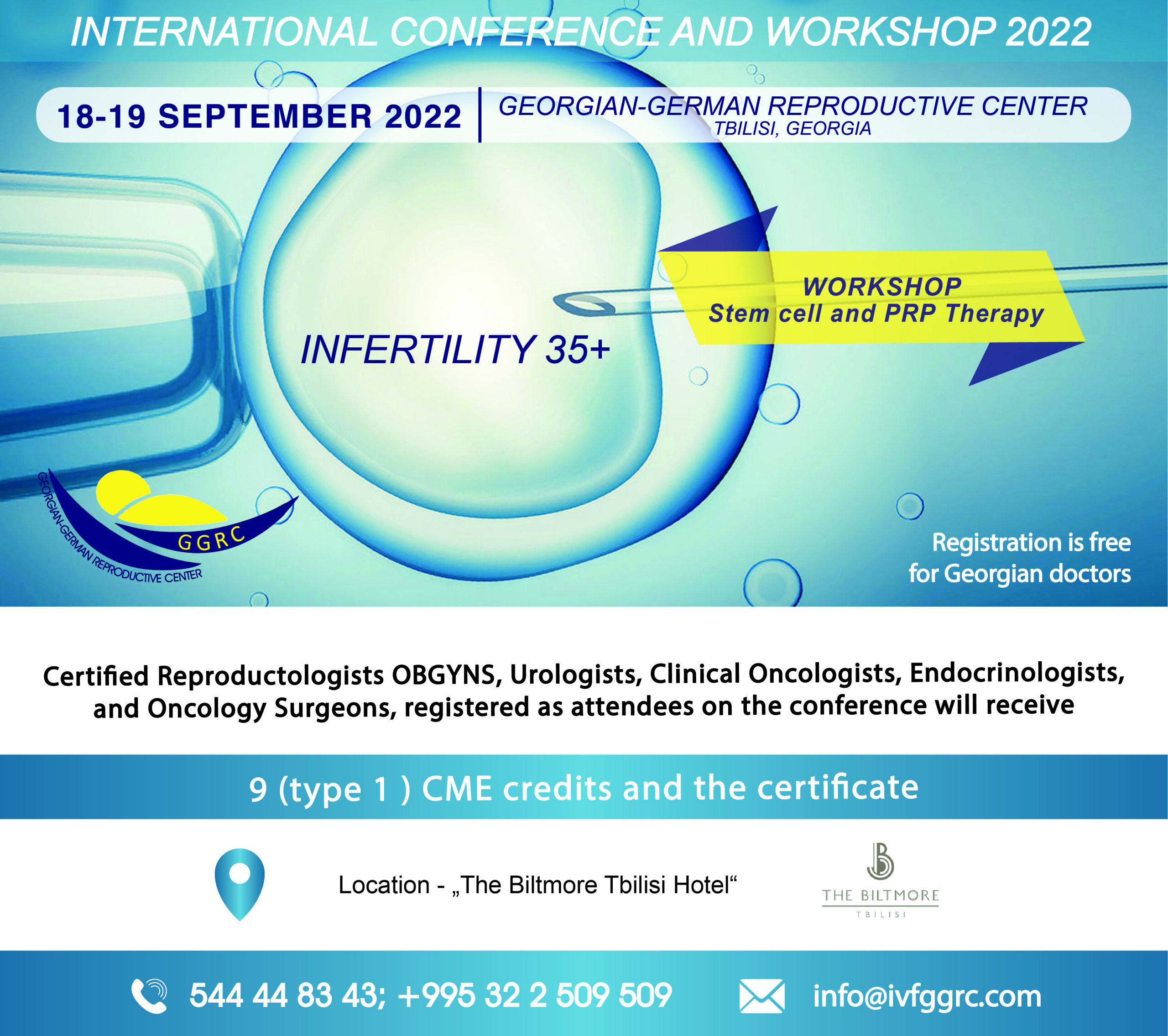 INTERNATIONAL CONFERENCE AND WORKSHOP 2022

18-19 SEPTEMBER 2022

GEORGIAN-GERMAN REPRODUCTIVE CENTER
TBILISI, GEORGIA

WORKSHOP
Stem cell and PRP Therapy

INFERTILITY 35+

GEORGIAN-GERMAN REPRODUCTIVE CENTER
GGRC

Registration is free for Georgian doctors

Certified Reproductologists OBGYNS, Urologists, Clinical Oncologists, Endocrinologists, and Oncology Surgeons, registered as attendees on the conference will receive

9 (type 1 ) CME credits and the certificate

Location - „The Biltmore Tbilisi Hotel“

THE BILTMORE
TBILISI

544 44 83 43; +995 32 2 509 509

info@ivfggrc.com